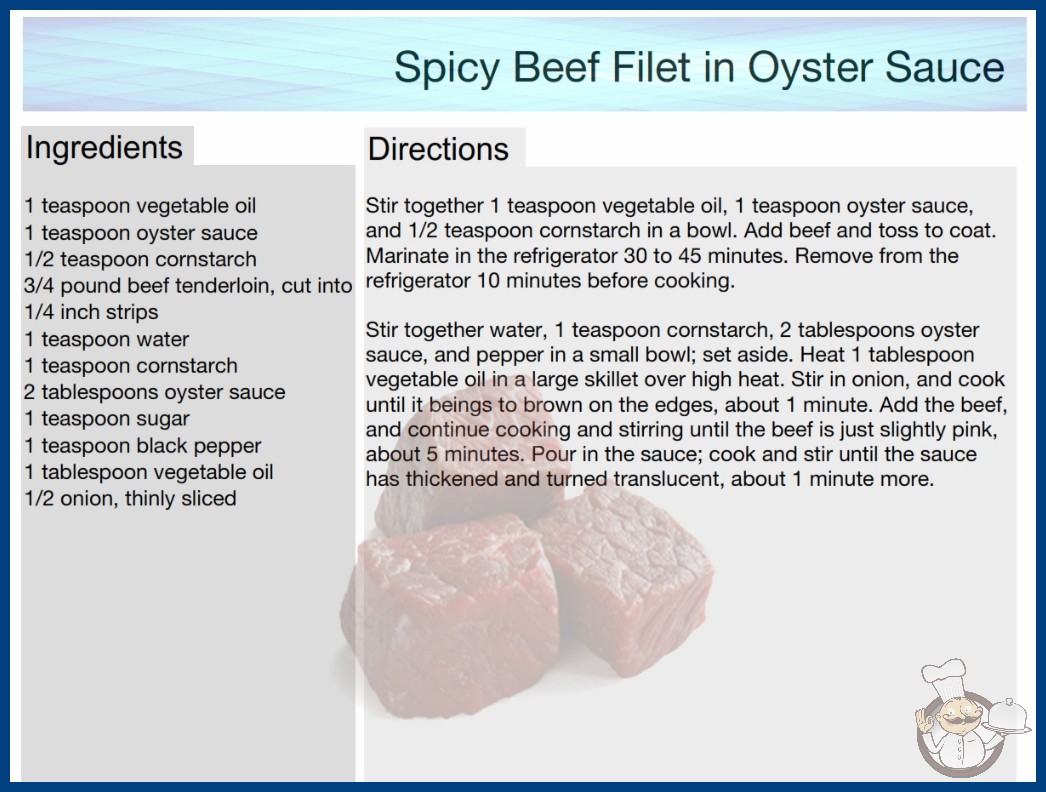 Spicy Beef Filet in Oyster Sauce

Ingredients

1 teaspoon vegetable oil
1 teaspoon oyster sauce
1/2 teaspoon cornstarch
3/4 pound beef tenderloin, cut into 1/4 inch strips
1 teaspoon water
1 teaspoon cornstarch
2 tablespoons oyster sauce
1 teaspoon sugar
1 teaspoon black pepper
1 tablespoon vegetable oil
1/2 onion, thinly sliced

Directions

Stir together 1 teaspoon vegetable oil, 1 teaspoon oyster sauce, and 1/2 teaspoon cornstarch in a bowl. Add beef and toss to coat. Marinate in the refrigerator 30 to 45 minutes. Remove from the refrigerator 10 minutes before cooking.

Stir together water, 1 teaspoon cornstarch, 2 tablespoons oyster sauce, and pepper in a small bowl; set aside. Heat 1 tablespoon vegetable oil in a large skillet over high heat. Stir in onion, and cook until it beings to brown on the edges, about 1 minute. Add the beef, and continue cooking and stirring until the beef is just slightly pink, about 5 minutes. Pour in the sauce; cook and stir until the sauce has thickened and turned translucent, about 1 minute more.